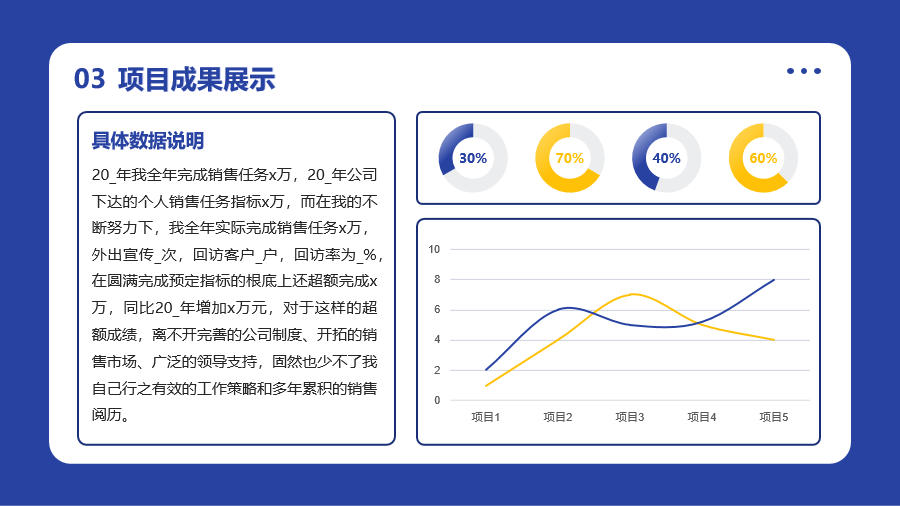 03 项目成果展示

具体数据说明

20_年我全年完成销售任务x万，20_年公司下达的个人销售任务指标x万，而在我的不断努力下，我全年实际完成销售任务x万，外出宣传_次，回访客户_户，回访率为_%，在圆满完成预定指标的根底上还超额完成x万，同比20_年增加x万元，对于这样的超额成绩，离不开完善的公司制度、开拓的销售市场、广泛的领导支持，固然也少不了我自己行之有效的工作策略和多年累积的销售阅历。

30%
70%
40%
60%

10
8
6
4
2
0
项目1
项目2
项目3
项目4
项目5